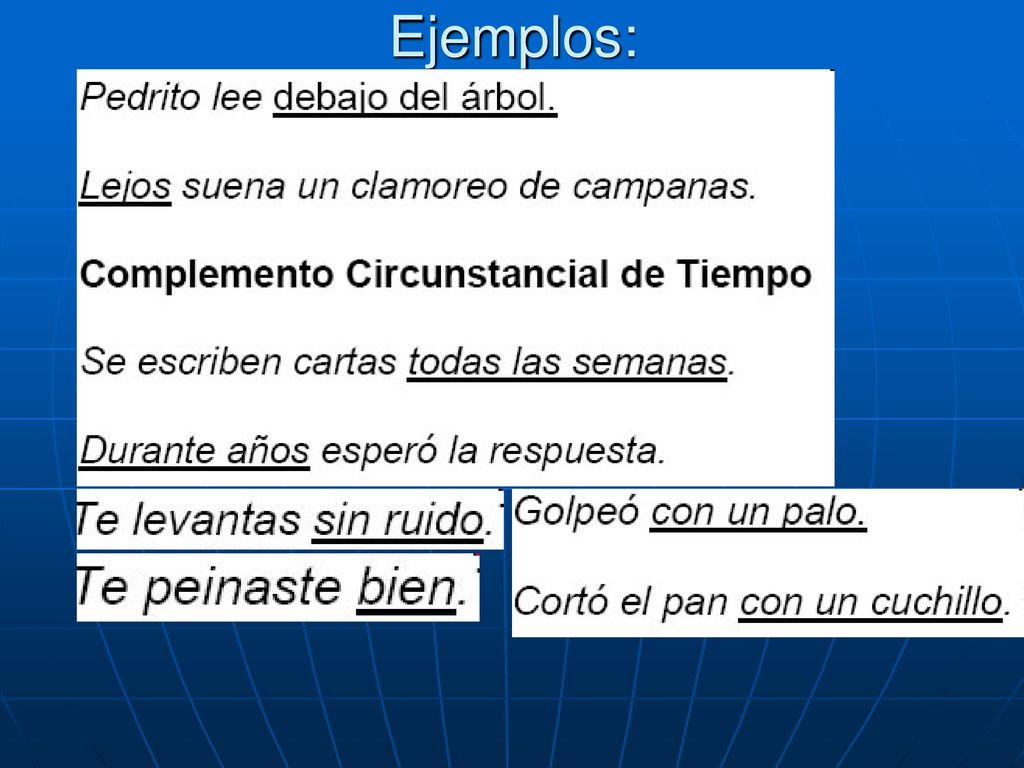 Ejemplos:

Pedrito lee debajo del árbol.

Lejos suena un clamoreo de campanas.

Complemento Circunstancial de Tiempo

Se escriben cartas todas las semanas.

Durante años esperó la respuesta.

Te levantas sin ruido.

Te peinaste bien.

Golpeó con un palo.

Cortó el pan con un cuchillo.